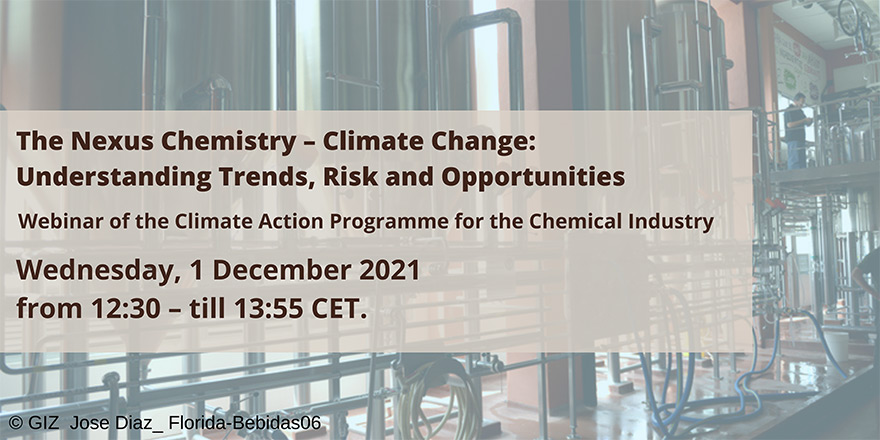 The Nexus Chemistry – Climate Change: Understanding Trends, Risk and Opportunities

Webinar of the Climate Action Programme for the Chemical Industry

Wednesday, 1 December 2021
from 12:30 – till 13:55 CET.

© GIZ Jose Diaz_ Florida-Bebidas06